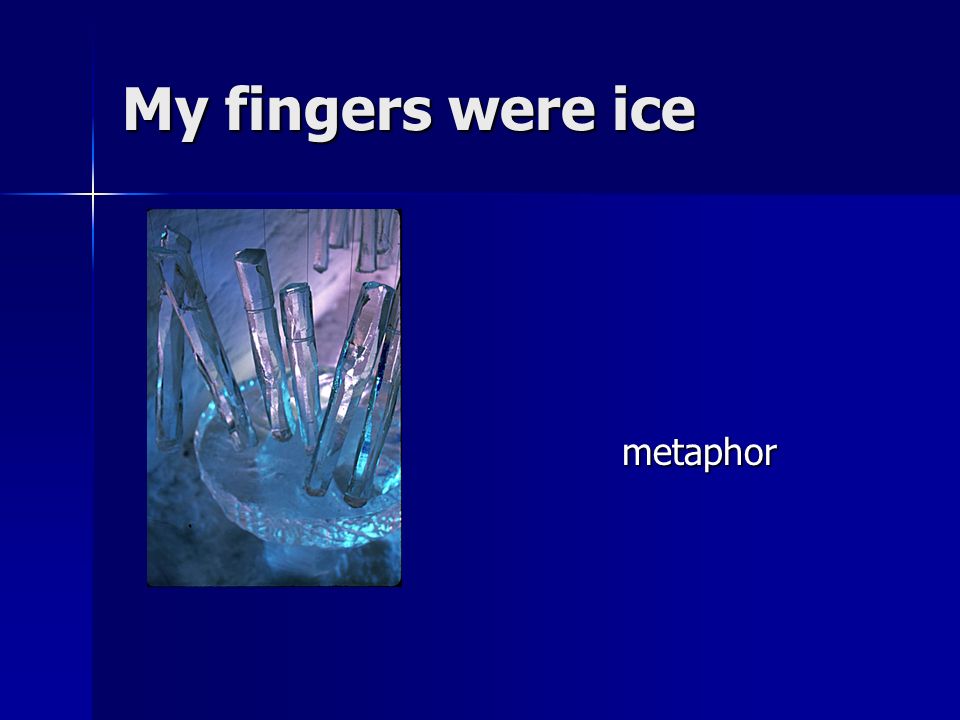 My fingers were ice

metaphor